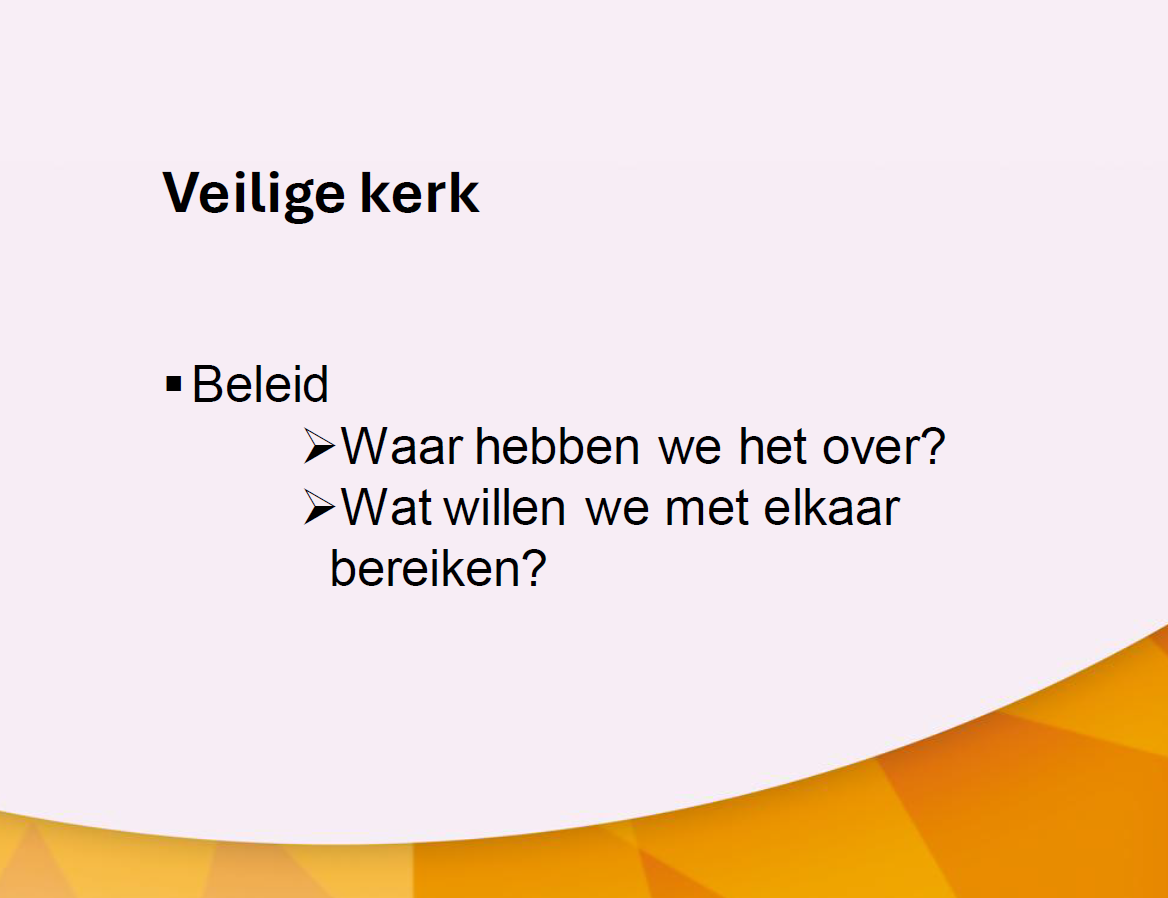 Veilige kerk

▪ Beleid

➢ Waar hebben we het over?

➢ Wat willen we met elkaar bereiken?